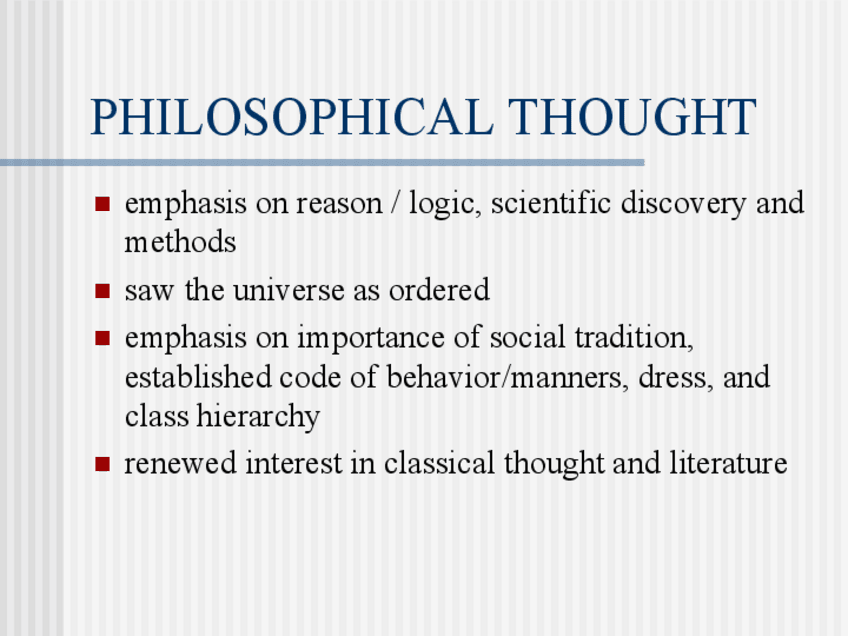 PHILOSOPHICAL THOUGHT

- emphasis on reason / logic, scientific discovery and methods
- saw the universe as ordered
- emphasis on importance of social tradition, established code of behavior/manners, dress, and class hierarchy
- renewed interest in classical thought and literature